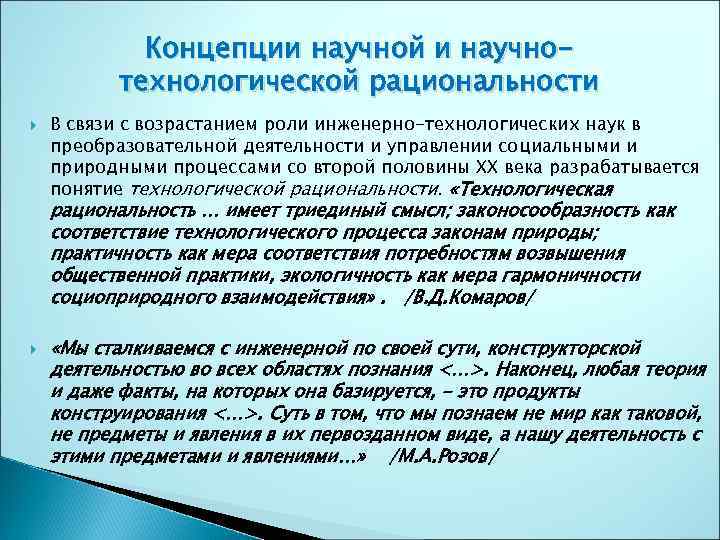 Концепции научной и научно-технологической рациональности

В связи с возрастанием роли инженерно-технологических наук в преобразовательной деятельности и управлении социальными и природными процессами со второй половины XX века разрабатывается понятие технологической рациональности. «Технологическая рациональность … имеет триединый смысл; законосообразность как соответствие технологического процесса законам природы; практичность как мера соответствия потребностям возвышения общественной практики, экологичность как мера гармоничности социоприродного взаимодействия» . /В.Д.Комаров/

«Мы сталкиваемся с инженерной по своей сути, конструкторской деятельностью во всех областях познания <…>. Наконец, любая теория и даже факты, на которых она базируется, – это продукты конструирования <…>. Суть в том, что мы познаем не мир как таковой, не предметы и явления в их первозданном виде, а нашу деятельность с этими предметами и явлениями…» /М.А.Розов/